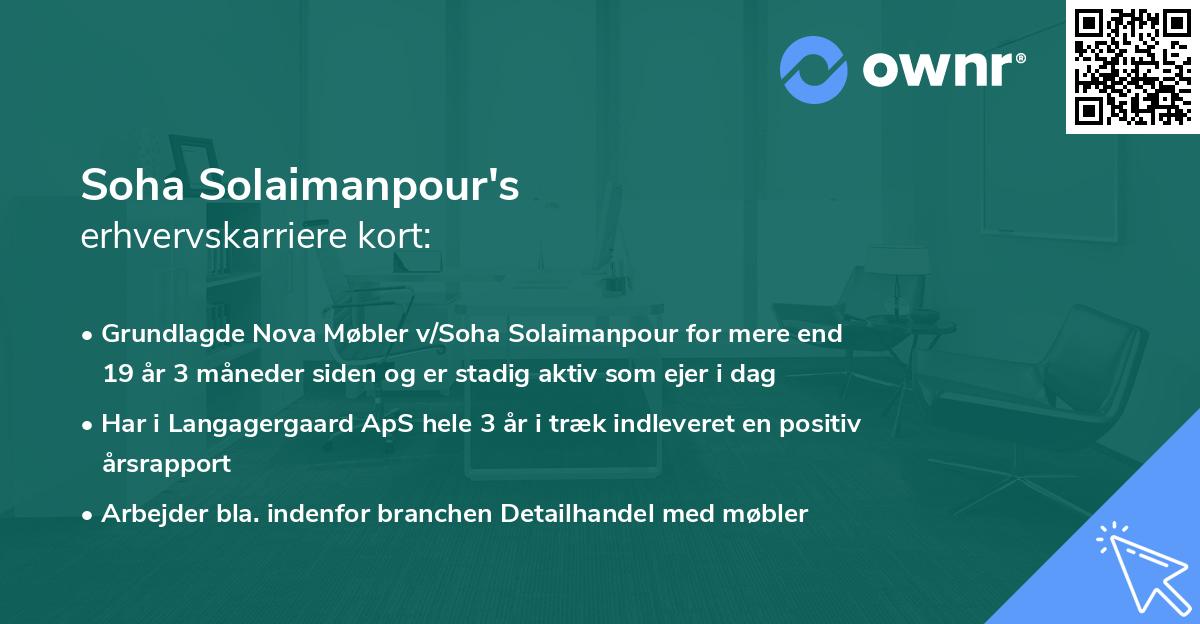 ownr®

Soha Solaimanpour's
erhvervskarriere kort:

• Grundlagde Nova Møbler v/Soha Solaimanpour for mere end 19 år 3 måneder siden og er stadig aktiv som ejer i dag

• Har i Langagergaard ApS hele 3 år i træk indleveret en positiv årsrapport

• Arbejder bla. indenfor branchen Detailhandel med møbler